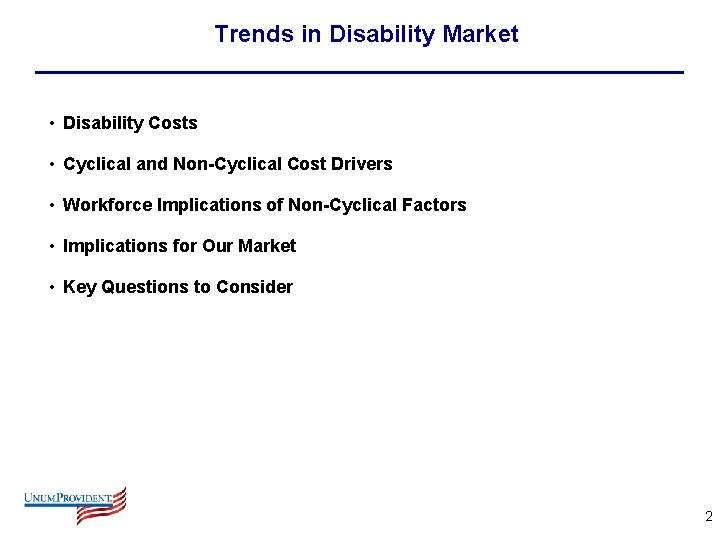 Trends in Disability Market

• Disability Costs

• Cyclical and Non-Cyclical Cost Drivers

• Workforce Implications of Non-Cyclical Factors

• Implications for Our Market

• Key Questions to Consider

UNUMPROVIDENT

2